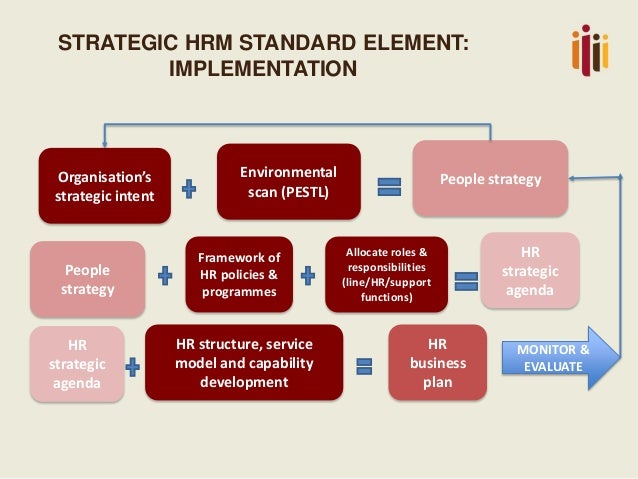 STRATEGIC HRM STANDARD ELEMENT: IMPLEMENTATION

Organisation's strategic intent + Environmental scan (PESTL) = People strategy

People strategy + Framework of HR policies & programmes + Allocate roles & responsibilities (line/HR/support functions) = HR strategic agenda

HR strategic agenda + HR structure, service model and capability development = HR business plan

MONITOR & EVALUATE